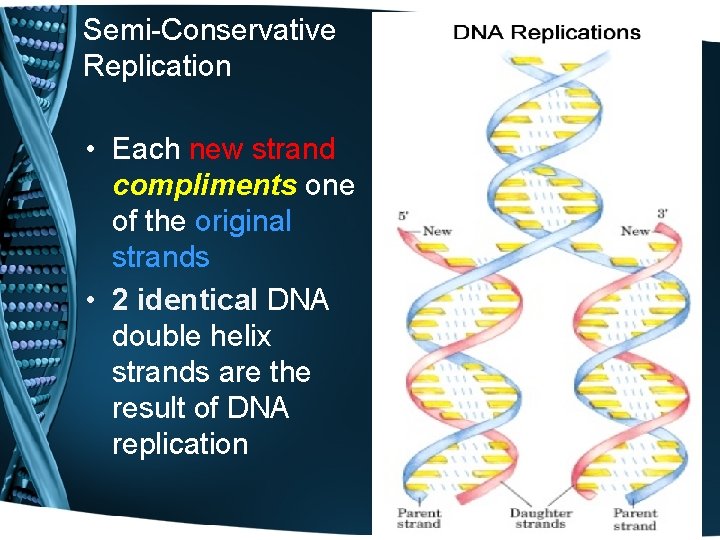 Semi-Conservative Replication

• Each new strand compliments one of the original strands

• 2 identical DNA double helix strands are the result of DNA replication

DNA Replications

5'
New

3'
New

Parent strand

Daughter strands

Parent strand